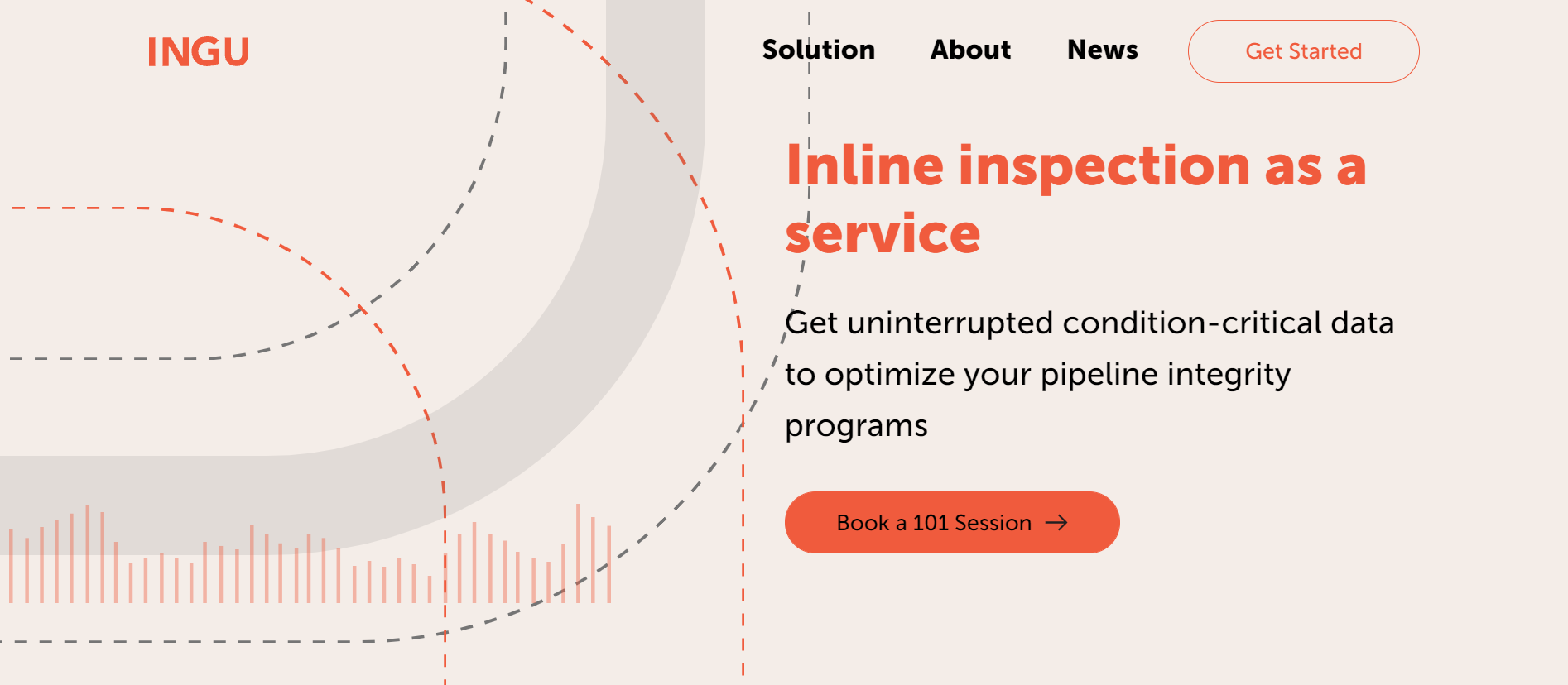 INGU

Solution About News Get Started

Inline inspection as a service

Get uninterrupted condition-critical data to optimize your pipeline integrity programs

Book a 101 Session →